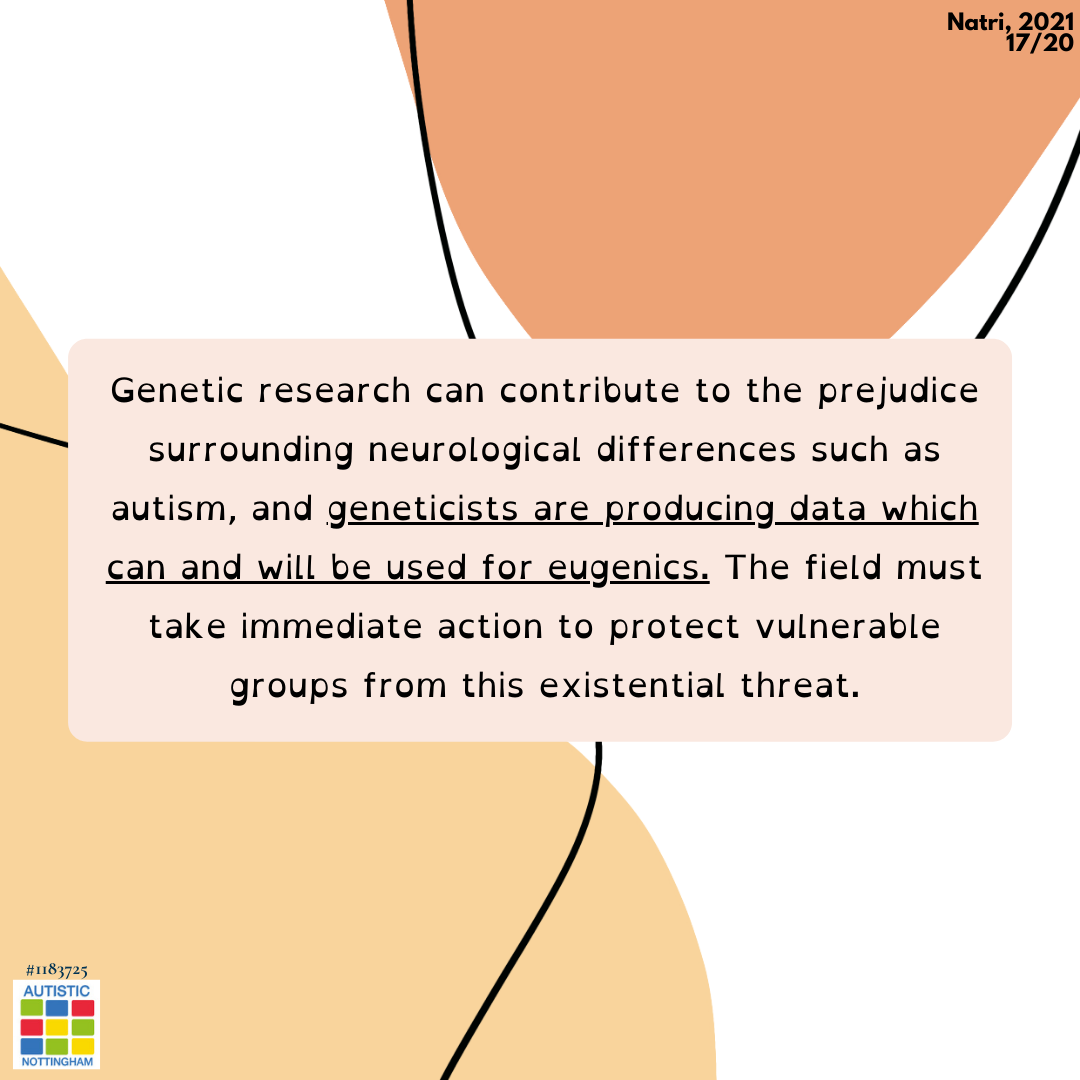 Natri, 2021
17/20

Genetic research can contribute to the prejudice surrounding neurological differences such as autism, and geneticists are producing data which can and will be used for eugenics. The field must take immediate action to protect vulnerable groups from this existential threat.

#1183725
AUTISTIC
NOTTINGHAM